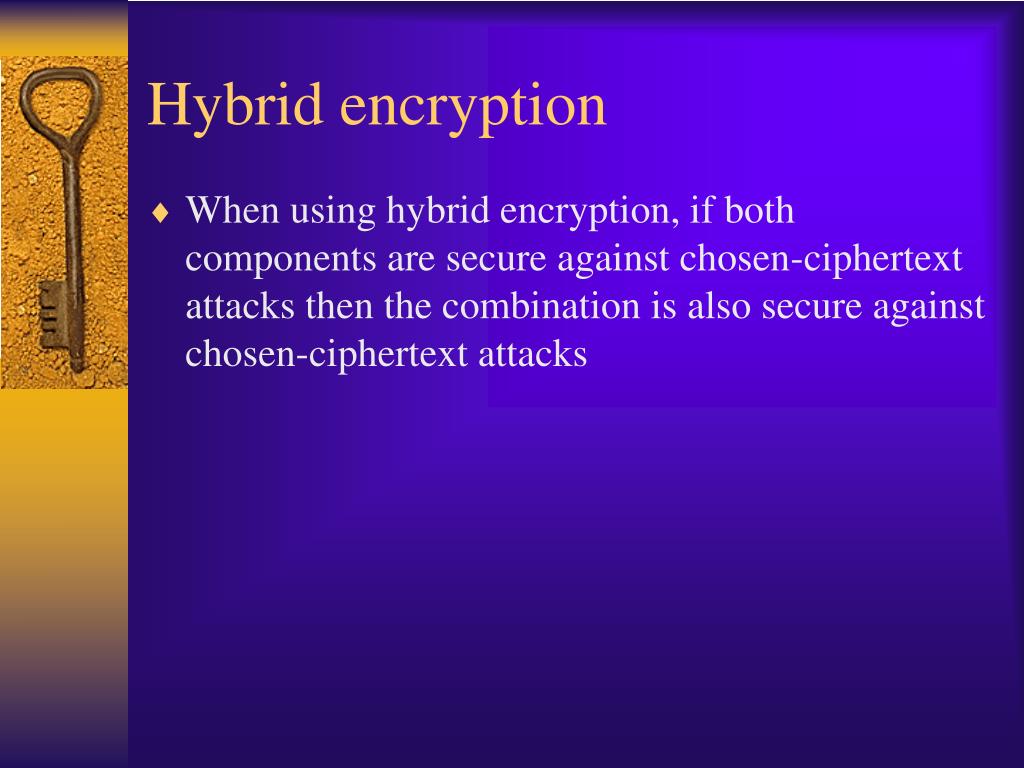 Hybrid encryption

♦ When using hybrid encryption, if both components are secure against chosen-ciphertext attacks then the combination is also secure against chosen-ciphertext attacks